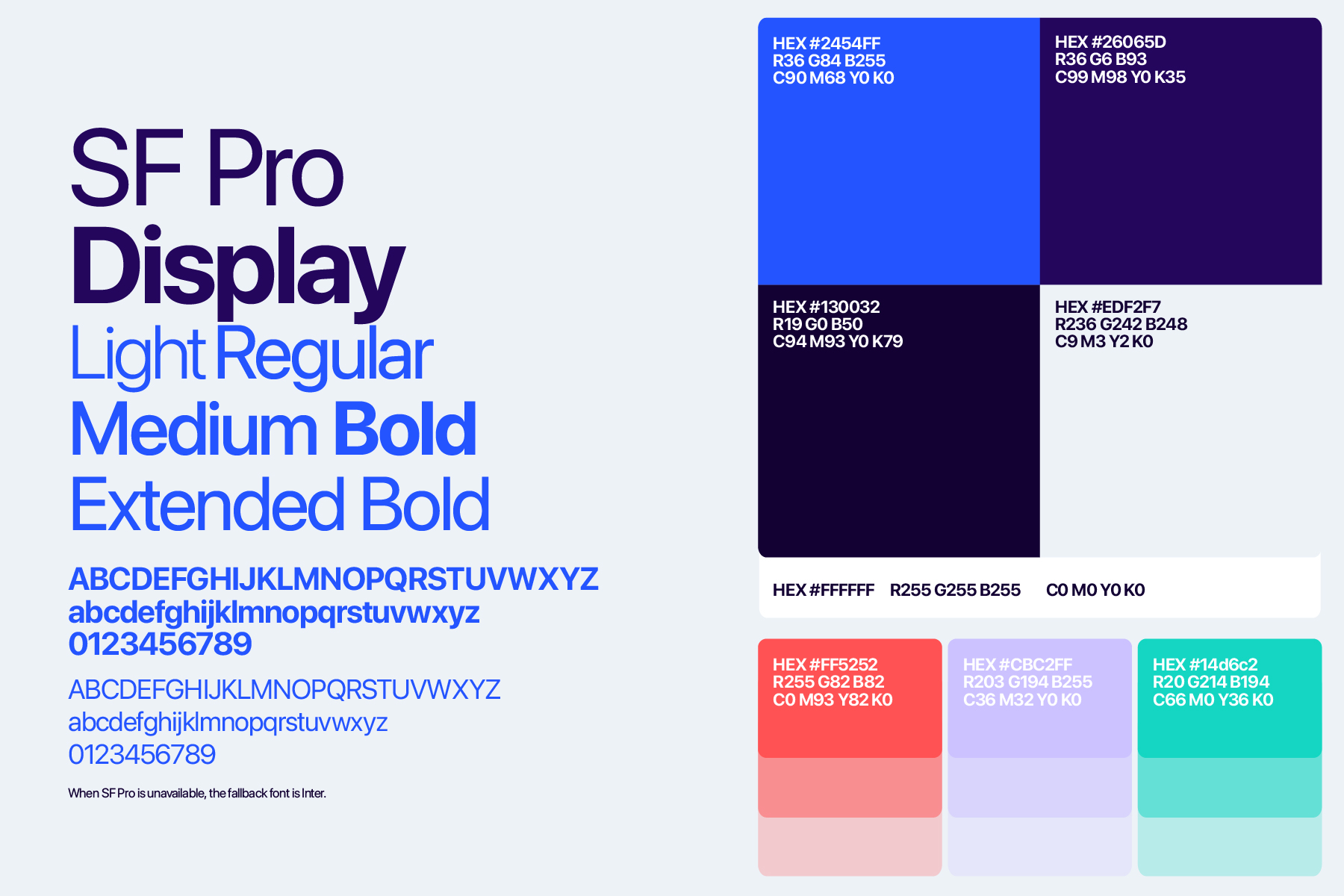 SF Pro
Display
Light Regular
Medium Bold
Extended Bold

ABCDEFGHIJKLMNOPQRSTUVWXYZ
abcdefghijklmnopqrstuvwxyz
0123456789

ABCDEFGHIJKLMNOPQRSTUVWXYZ
abcdefghijklmnopqrstuvwxyz
0123456789

When SF Pro is unavailable, the fallback font is Inter.

HEX #2454FF
R36 G84 B255
C90 M68 Y0 K0

HEX #26065D
R36 G6 B93
C99 M98 Y0 K35

HEX #130032
R19 G0 B50
C94 M93 Y0 K79

HEX #EDF2F7
R236 G242 B248
C9 M3 Y2 K0

HEX #FFFFFF R255 G255 B255 C0 M0 Y0 K0

HEX #FF5252
R255 G82 B82
C0 M93 Y82 K0

HEX #CBC2FF
R203 G194 B255
C36 M32 Y0 K0

HEX #14d6c2
R20 G214 B194
C66 M0 Y36 K0